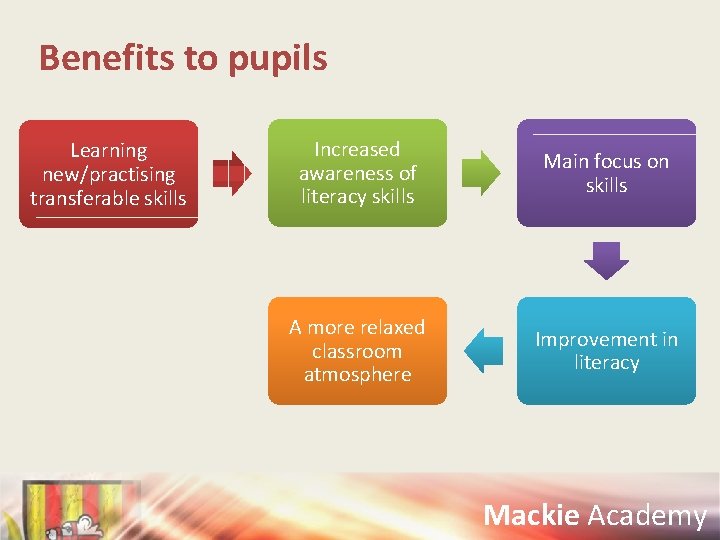 Benefits to pupils

Learning new/practising transferable skills

Increased awareness of literacy skills

Main focus on skills

Improvement in literacy

A more relaxed classroom atmosphere

Mackie Academy